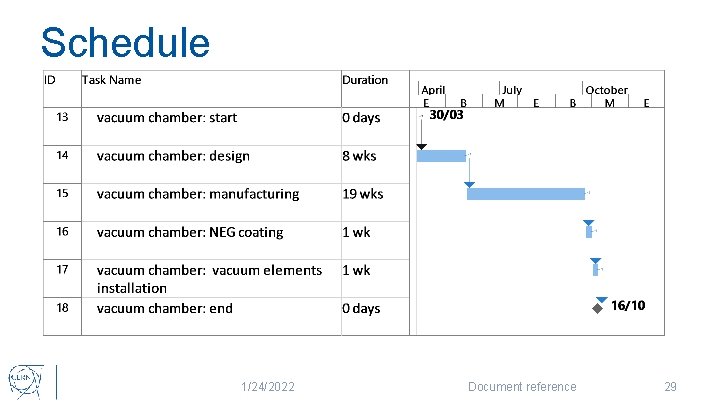 Schedule

| ID | Task Name | Duration |
|---|---|---|
| 13 | vacuum chamber: start | 0 days |
| 14 | vacuum chamber: design | 8 wks |
| 15 | vacuum chamber: manufacturing | 19 wks |
| 16 | vacuum chamber: NEG coating | 1 wk |
| 17 | vacuum chamber: vacuum elements installation | 1 wk |
| 18 | vacuum chamber: end | 0 days |

April July October
E B M E B M E

30/03

16/10

CERN

1/24/2022

Document reference

29